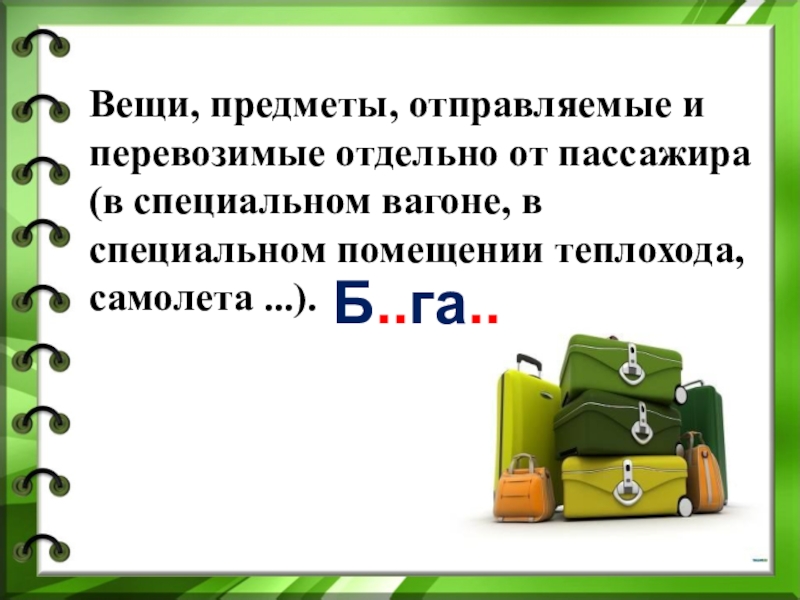 Вещи, предметы, отправляемые и перевозимые отдельно от пассажира (в специальном вагоне, в специальном помещении теплохода, самолета ...). Б..га..